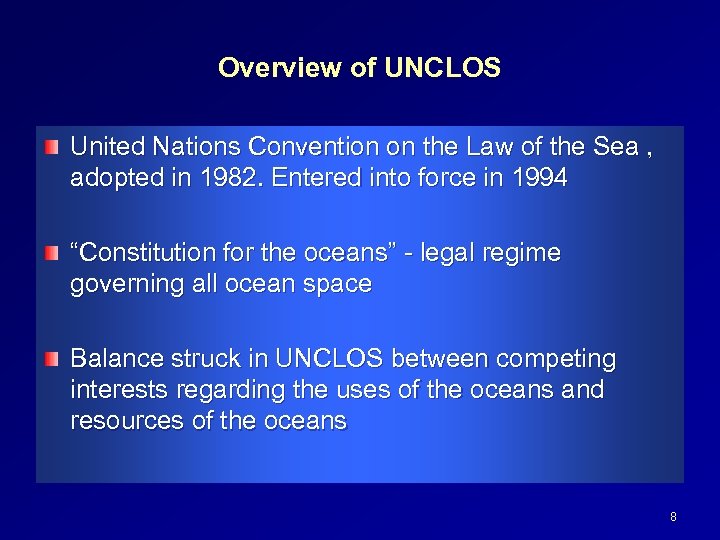 Overview of UNCLOS

United Nations Convention on the Law of the Sea , adopted in 1982. Entered into force in 1994

“Constitution for the oceans” - legal regime governing all ocean space

Balance struck in UNCLOS between competing interests regarding the uses of the oceans and resources of the oceans

8